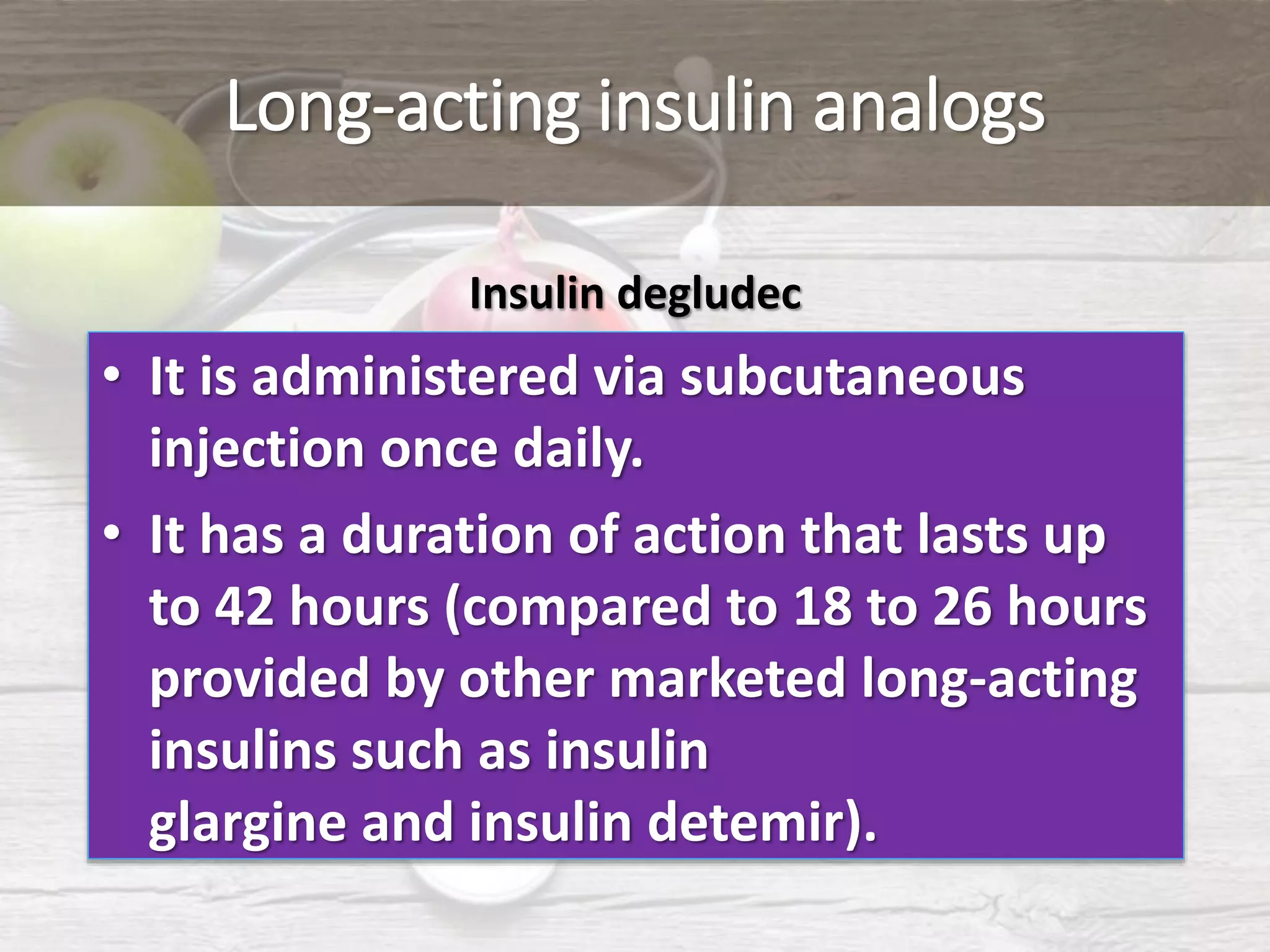 Long-acting insulin analogs

Insulin degludec

• It is administered via subcutaneous injection once daily.
• It has a duration of action that lasts up to 42 hours (compared to 18 to 26 hours provided by other marketed long-acting insulins such as insulin glargine and insulin detemir).